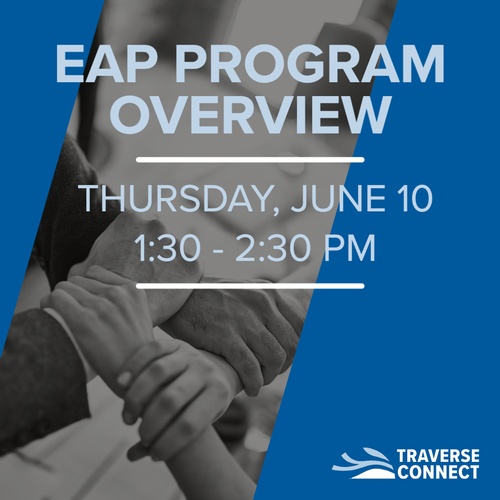 EAP PROGRAM OVERVIEW

THURSDAY, JUNE 10
1:30 - 2:30 PM

TRAVERSE CONNECT